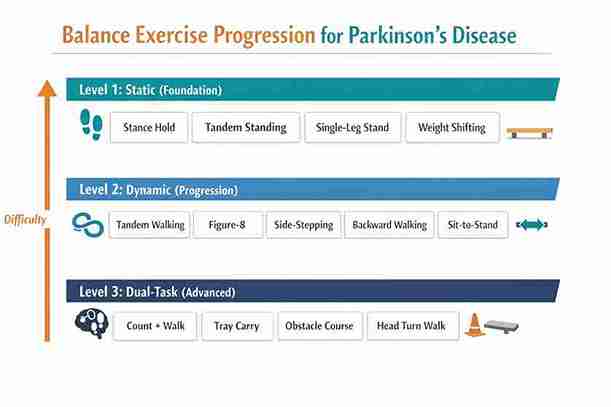 Balance Exercise Progression for Parkinson's Disease

Difficulty

Level 1: Static (Foundation)

Stance Hold
Tandem Standing
Single-Leg Stand
Weight Shifting

Level 2: Dynamic (Progression)

Tandem Walking
Figure-8
Side-Stepping
Backward Walking
Sit-to-Stand

Level 3: Dual-Task (Advanced)

Count + Walk
Tray Carry
Obstacle Course
Head Turn Walk